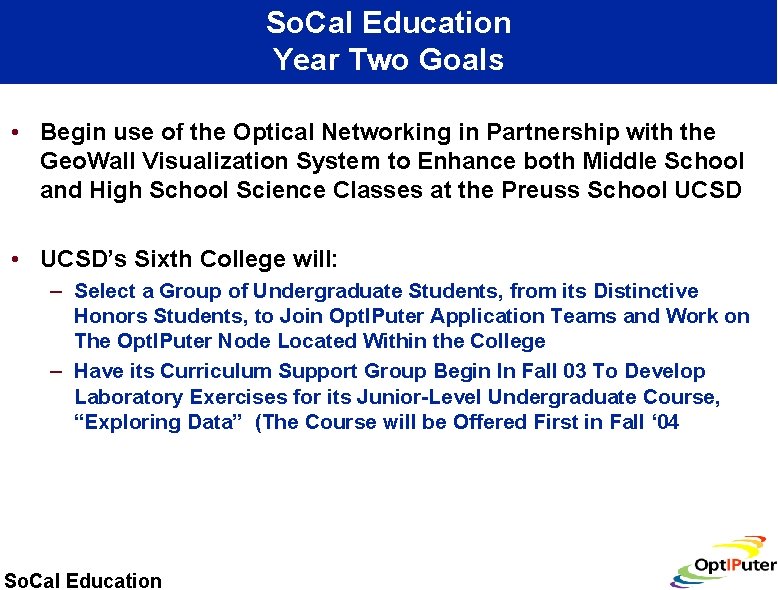 SoCal Education
Year Two Goals

• Begin use of the Optical Networking in Partnership with the GeoWall Visualization System to Enhance both Middle School and High School Science Classes at the Preuss School UCSD

• UCSD's Sixth College will:
– Select a Group of Undergraduate Students, from its Distinctive Honors Students, to Join OptIPuter Application Teams and Work on The OptIPuter Node Located Within the College
– Have its Curriculum Support Group Begin In Fall 03 To Develop Laboratory Exercises for its Junior-Level Undergraduate Course, "Exploring Data" (The Course will be Offered First in Fall '04

SoCal Education

OptIPuter